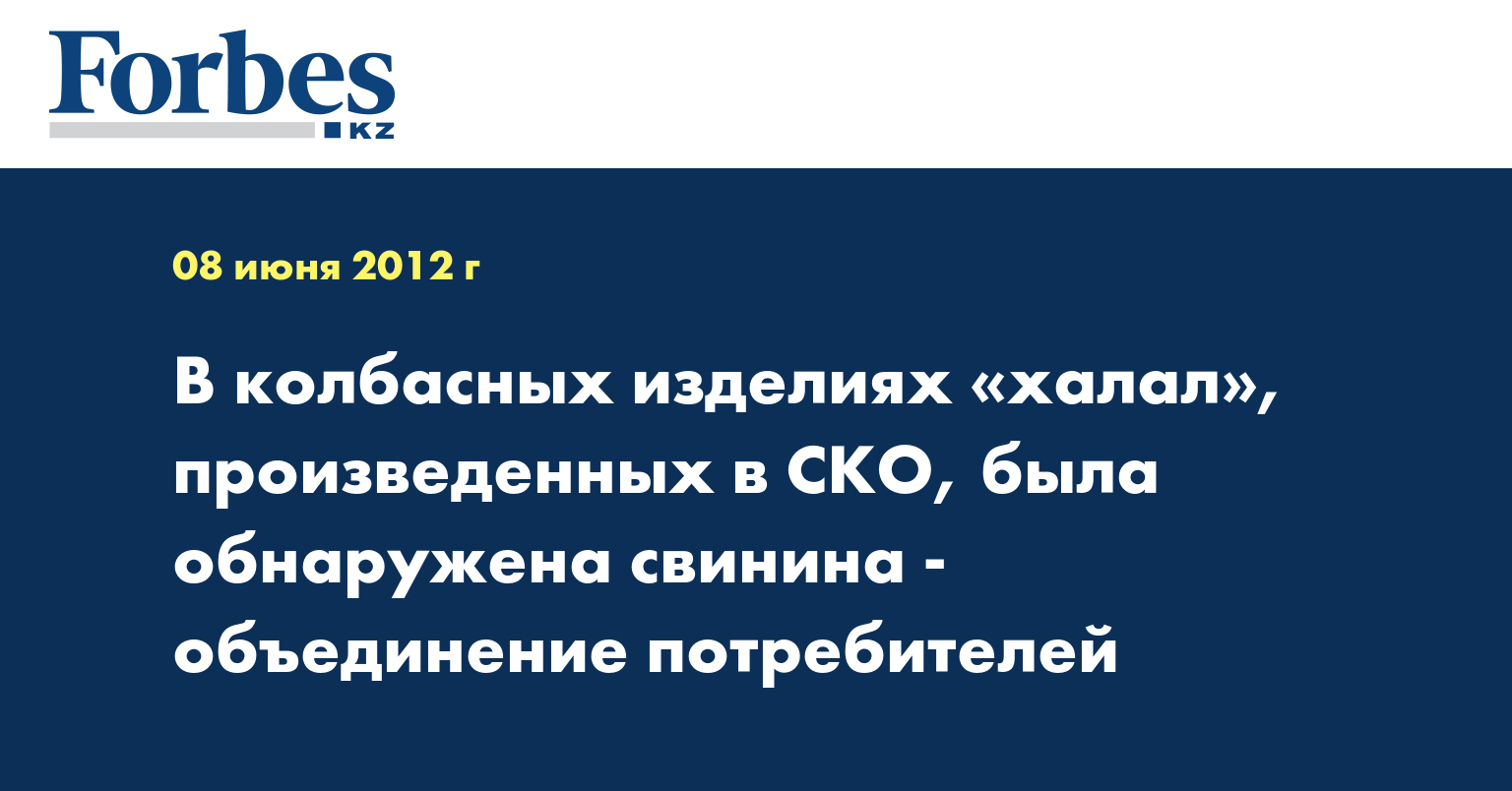 Forbes KZ

08 июня 2012 г

В колбасных изделиях «халал», произведенных в СКО, была обнаружена свинина - объединение потребителей